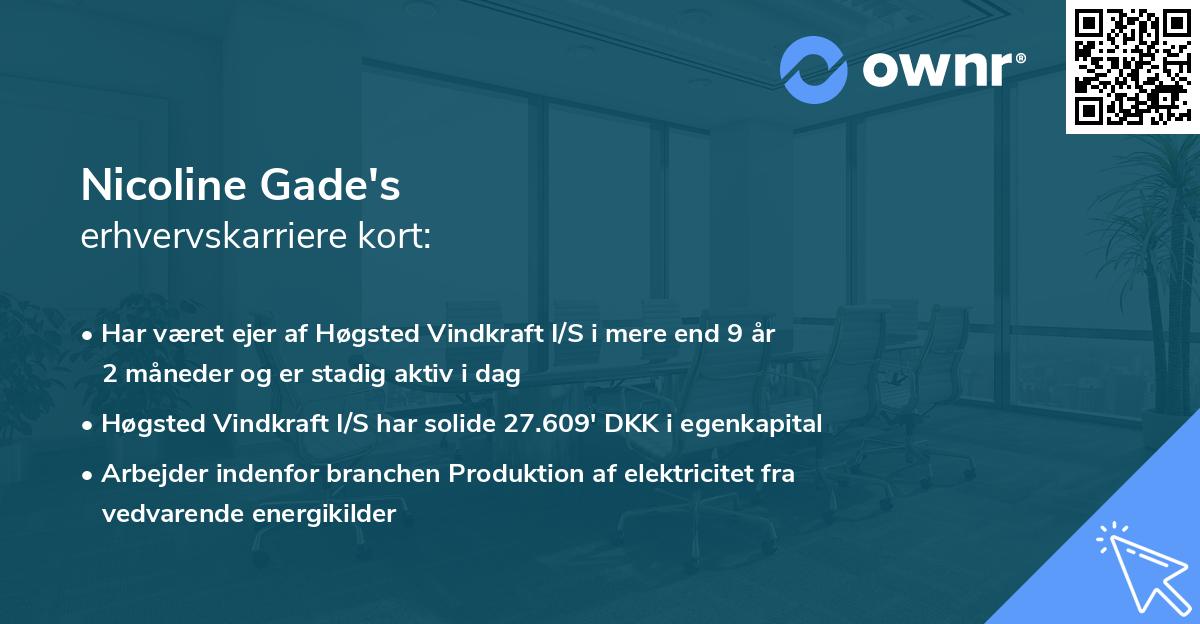 ownr®

Nicoline Gade's
erhvervskarriere kort:

• Har været ejer af Høgsted Vindkraft I/S i mere end 9 år 2 måneder og er stadig aktiv i dag

• Høgsted Vindkraft I/S har solide 27.609' DKK i egenkapital

• Arbejder indenfor branchen Produktion af elektricitet fra vedvarende energikilder